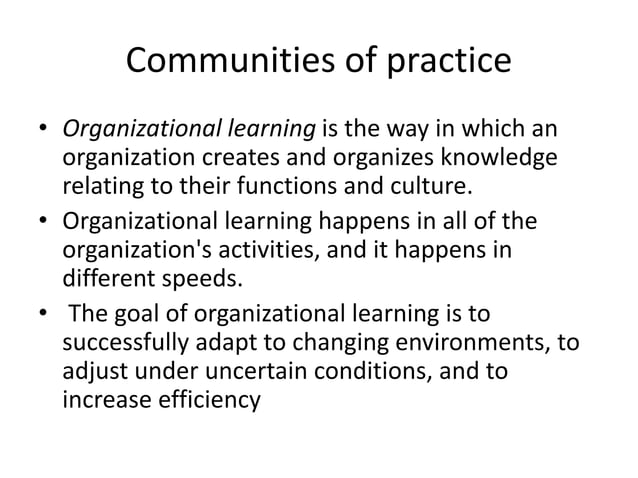 Communities of practice

• Organizational learning is the way in which an organization creates and organizes knowledge relating to their functions and culture.
• Organizational learning happens in all of the organization's activities, and it happens in different speeds.
• The goal of organizational learning is to successfully adapt to changing environments, to adjust under uncertain conditions, and to increase efficiency